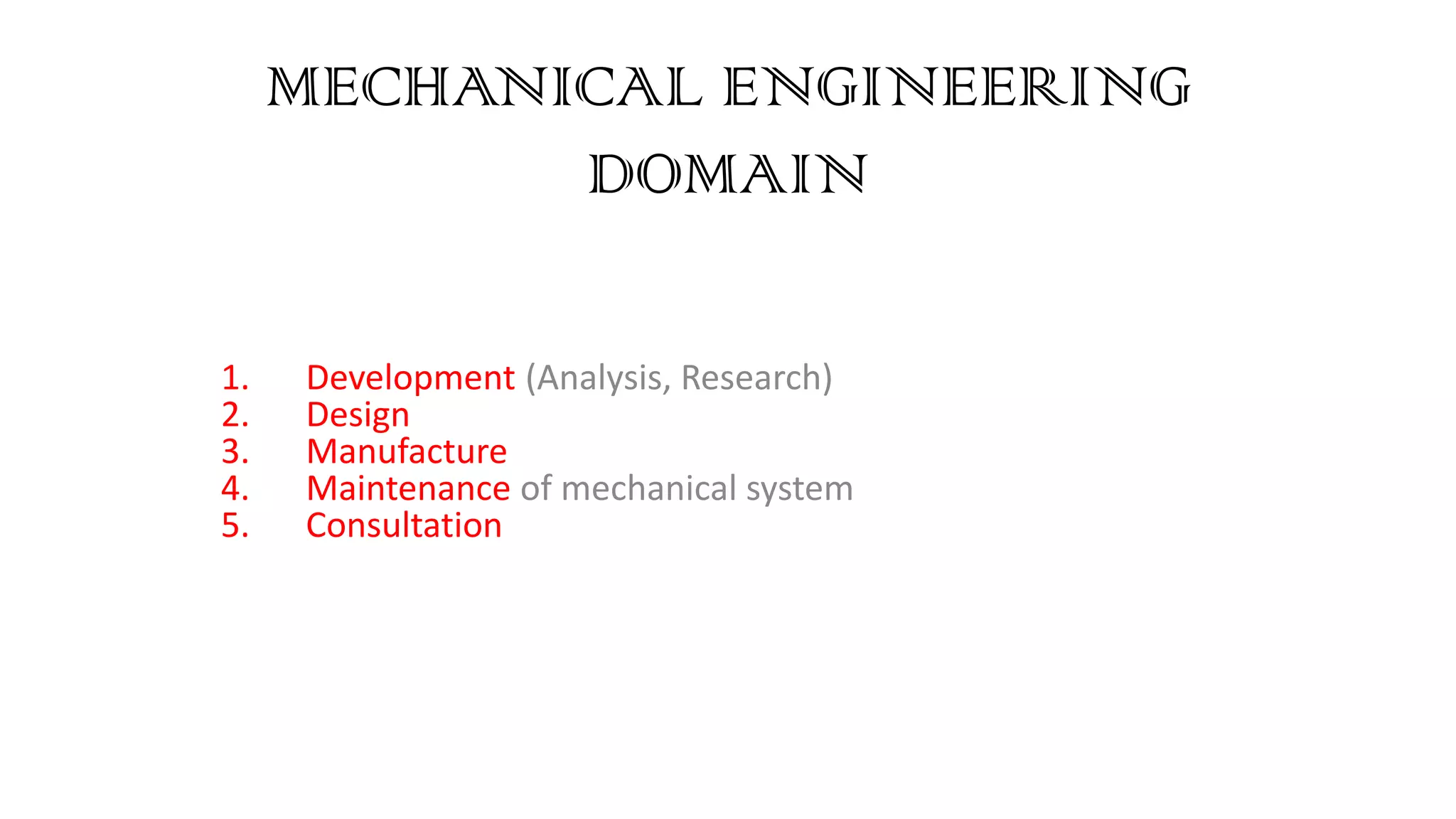 MECHANICAL ENGINEERING DOMAIN

1. Development (Analysis, Research)
2. Design
3. Manufacture
4. Maintenance of mechanical system
5. Consultation